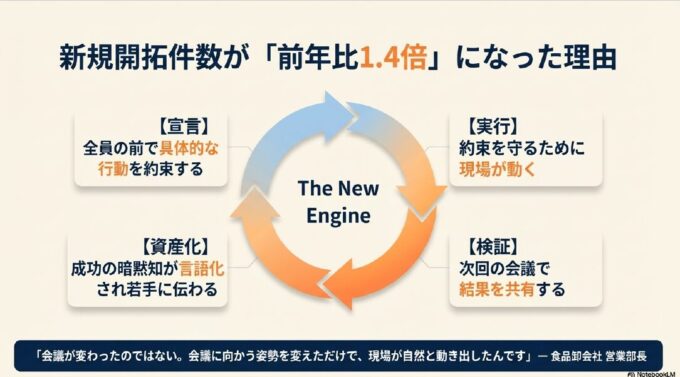 新規開拓件数が「前年比1.4倍」になった理由

【宣言】
全員の前で具体的な行動を約束する

【実行】
約束を守るために現場が動く

The New Engine

【資産化】
成功の暗黙知が言語化され若手に伝わる

【検証】
次回の会議で結果を共有する

「会議が変わったのではない。会議に向かう姿勢を変えただけで、現場が自然と動き出したんです」— 食品卸会社 営業部長

NotebookLM